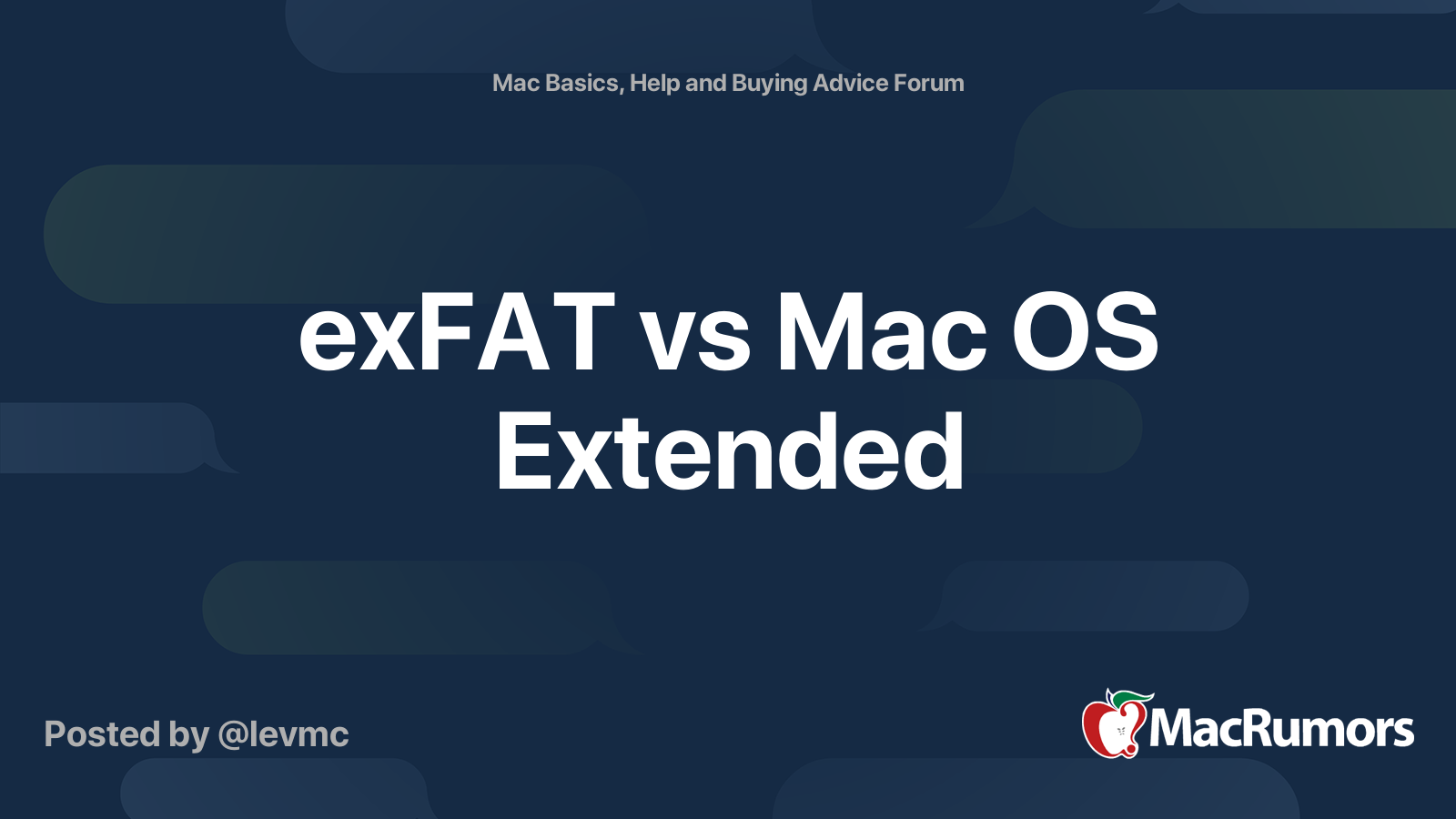 Mac Basics, Help and Buying Advice Forum

exFAT vs Mac OS Extended

Posted by @levmc

MacRumors